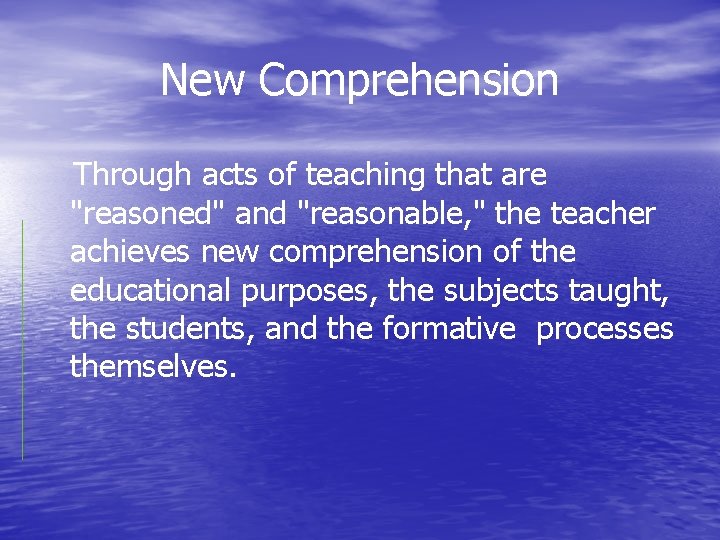 New Comprehension

Through acts of teaching that are "reasoned" and "reasonable," the teacher achieves new comprehension of the educational purposes, the subjects taught, the students, and the formative processes themselves.